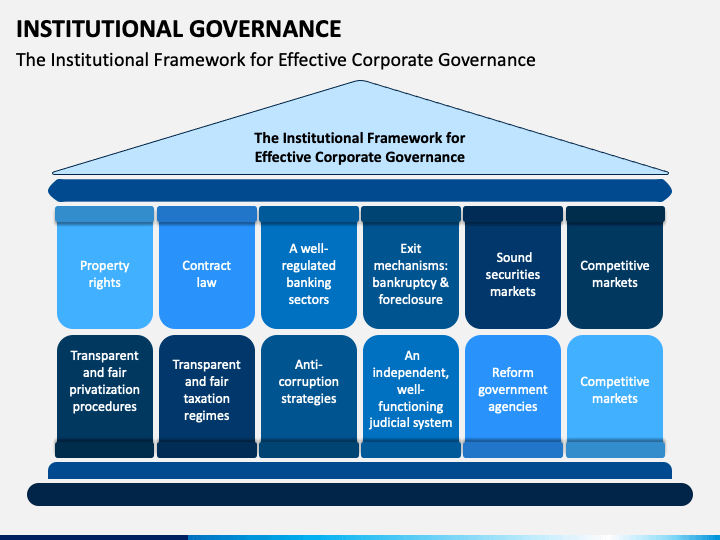 INSTITUTIONAL GOVERNANCE

The Institutional Framework for Effective Corporate Governance

The Institutional Framework for Effective Corporate Governance

Property rights

Contract law

A well-regulated banking sectors

Exit mechanisms: bankruptcy & foreclosure

Sound securities markets

Competitive markets

Transparent and fair privatization procedures

Transparent and fair taxation regimes

Anti-corruption strategies

An independent, well-functioning judicial system

Reform government agencies

Competitive markets